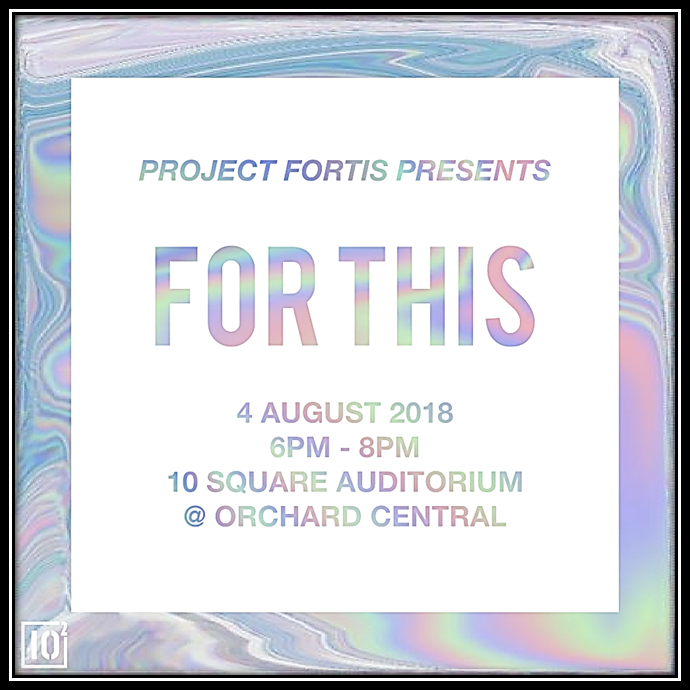 PROJECT FORTIS PRESENTS

FOR THIS

4 AUGUST 2018
6PM - 8PM
10 SQUARE AUDITORIUM
@ ORCHARD CENTRAL

$10^2$